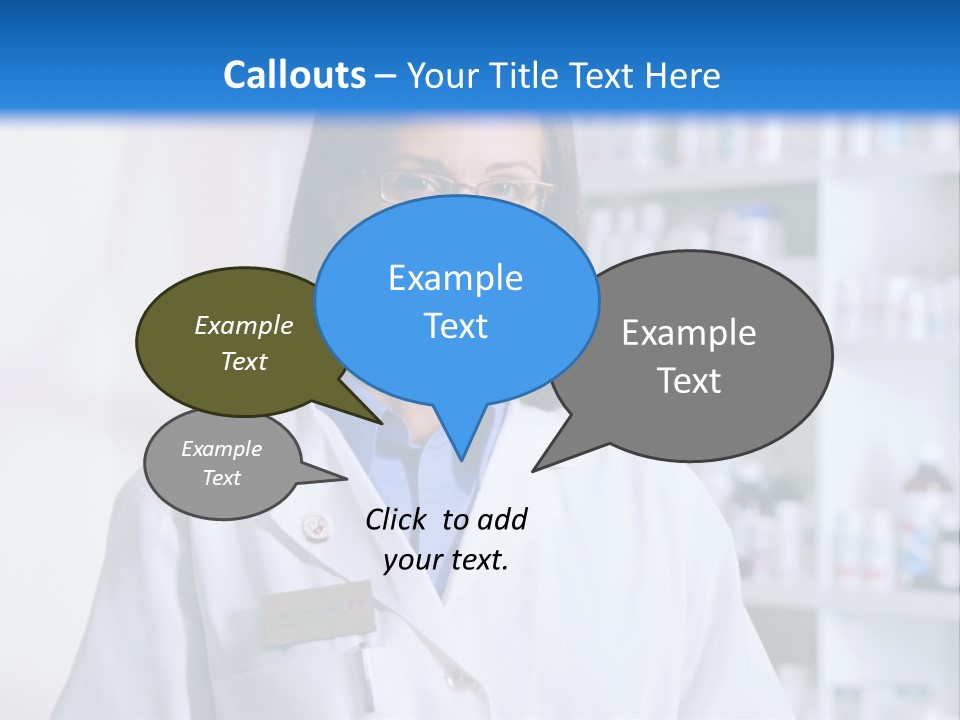 Callouts – Your Title Text Here

Example Text

Example Text

Example Text

Example Text

Click to add your text.